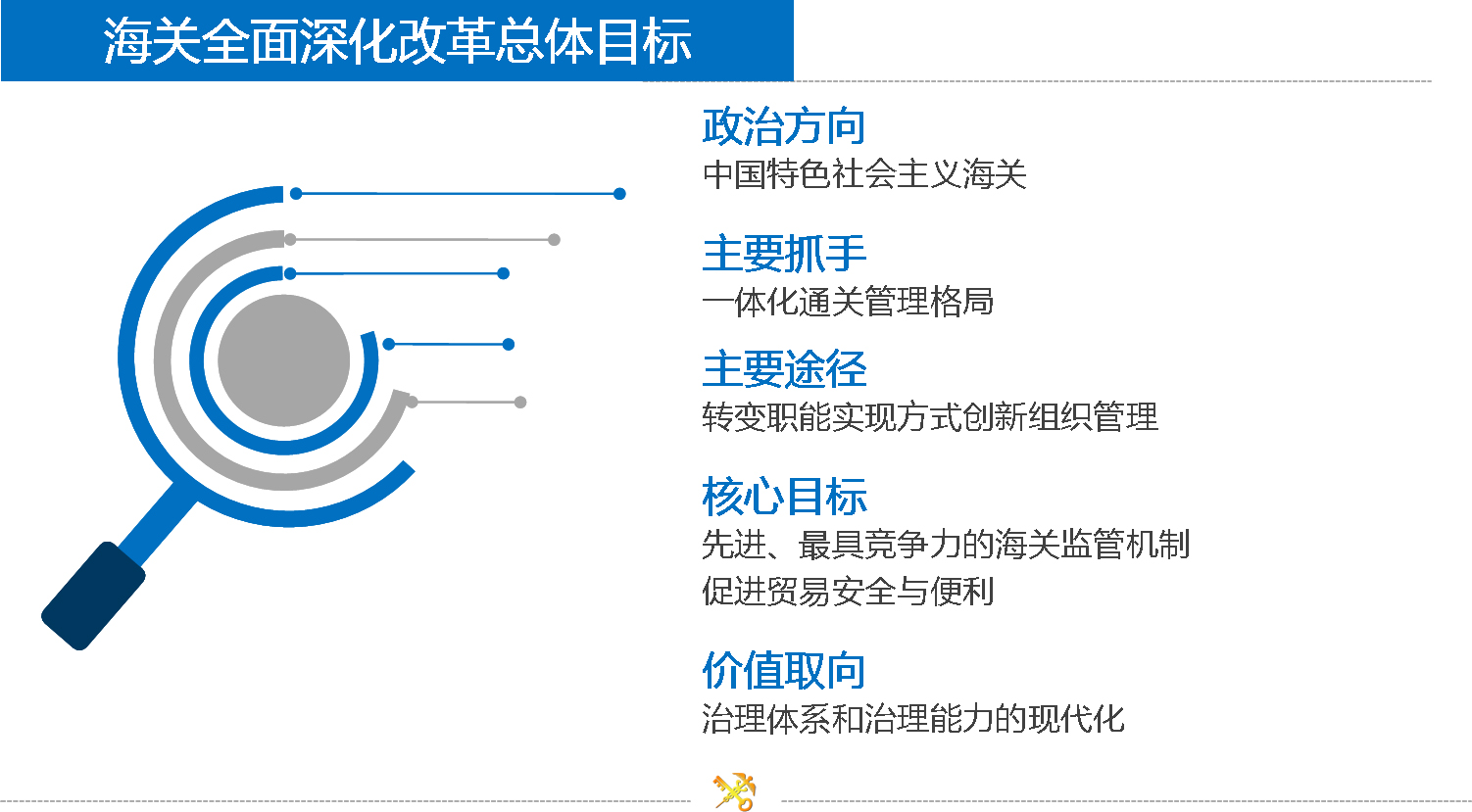 海关全面深化改革总体目标

政治方向
中国特色社会主义海关

主要抓手
一体化通关管理格局

主要途径
转变职能实现方式创新组织管理

核心目标
先进、最具竞争力的海关监管机制
促进贸易安全与便利

价值取向
治理体系和治理能力的现代化